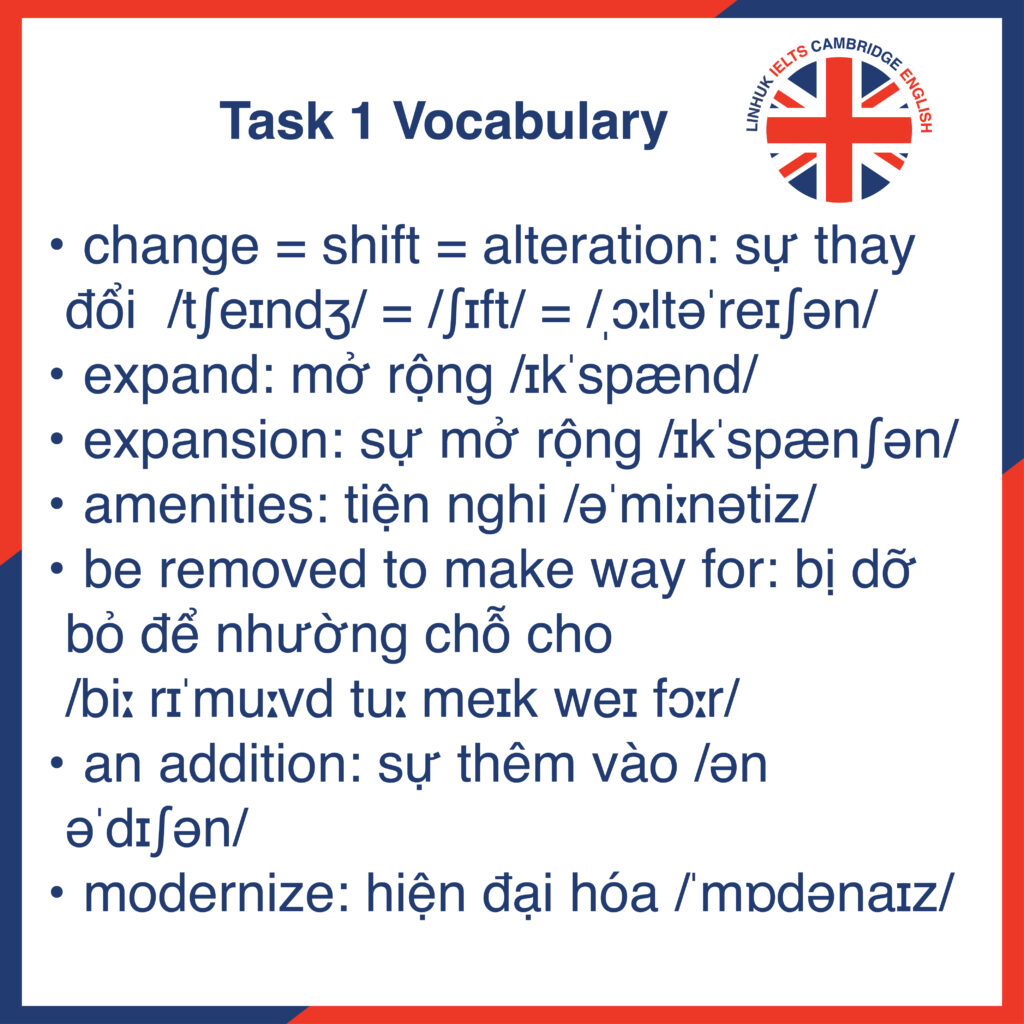 Task 1 Vocabulary

LINHUK IELTS CAMBRIDGE ENGLISH

• change = shift = alteration: sự thay đổi /tʃeɪndʒ/ = /ʃɪft/ = /ˌɔːltəˈreɪʃən/
• expand: mở rộng /ɪkˈspænd/
• expansion: sự mở rộng /ɪkˈspænʃən/
• amenities: tiện nghi /əˈmiːnətiz/
• be removed to make way for: bị dỡ bỏ để nhường chỗ cho /biː rɪˈmuːvd tuː meɪk weɪ fɔːr/
• an addition: sự thêm vào /ən əˈdɪʃən/
• modernize: hiện đại hóa /ˈmɒdənaɪz/